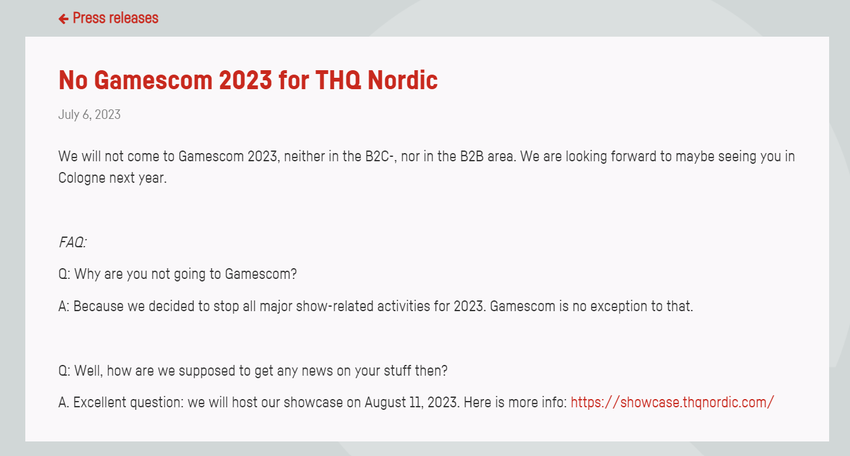 ← Press releases

No Gamescom 2023 for THQ Nordic

July 6, 2023

We will not come to Gamescom 2023, neither in the B2C-, nor in the B2B area. We are looking forward to maybe seeing you in Cologne next year.

FAQ:

Q: Why are you not going to Gamescom?

A: Because we decided to stop all major show-related activities for 2023. Gamescom is no exception to that.

Q: Well, how are we supposed to get any news on your stuff then?

A. Excellent question: we will host our showcase on August 11, 2023. Here is more info: https://showcase.thqnordic.com/